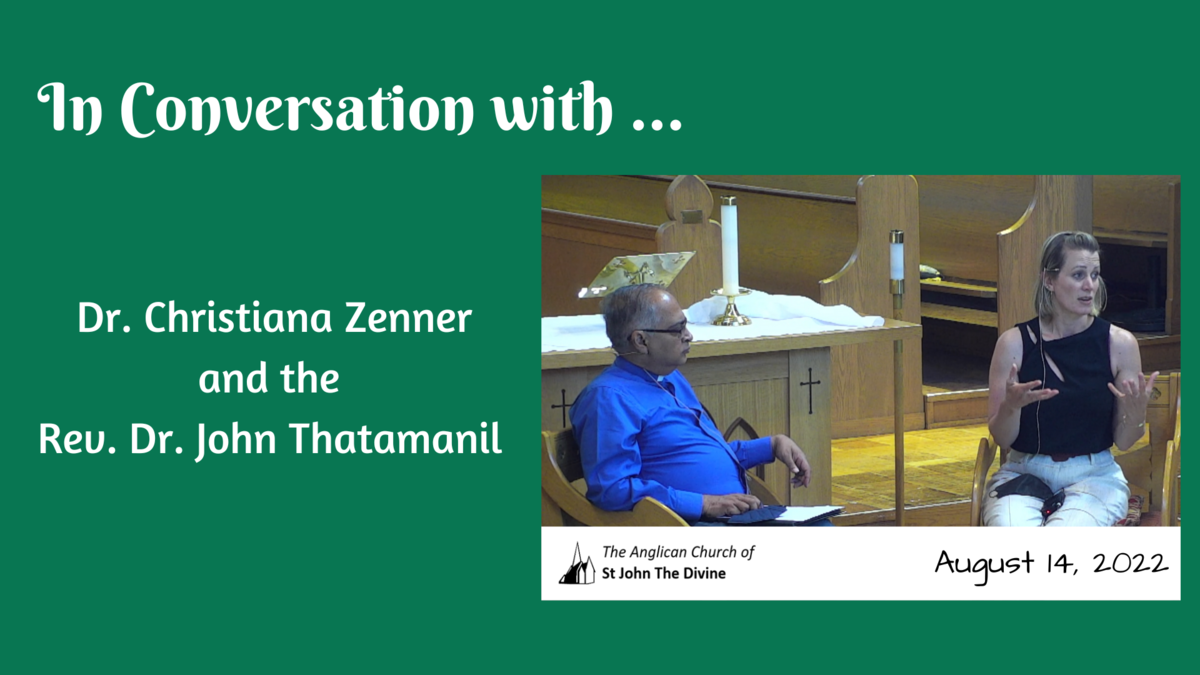 In Conversation with ...

Dr. Christiana Zenner and the Rev. Dr. John Thatamanil

The Anglican Church of
St John The Divine

August 14, 2022